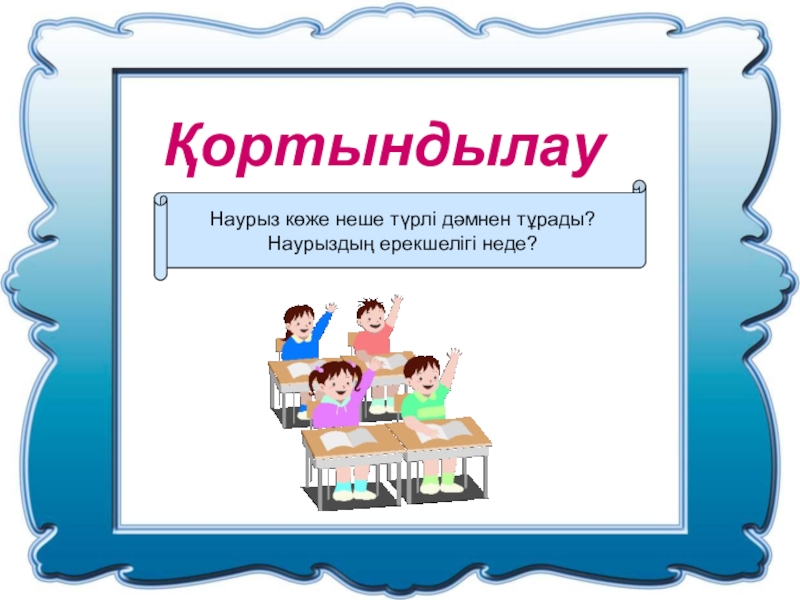 Қортындылау

Наурыз көже неше түрлі дәмнен тұрады?
Наурыздың ерекшелігі неде?